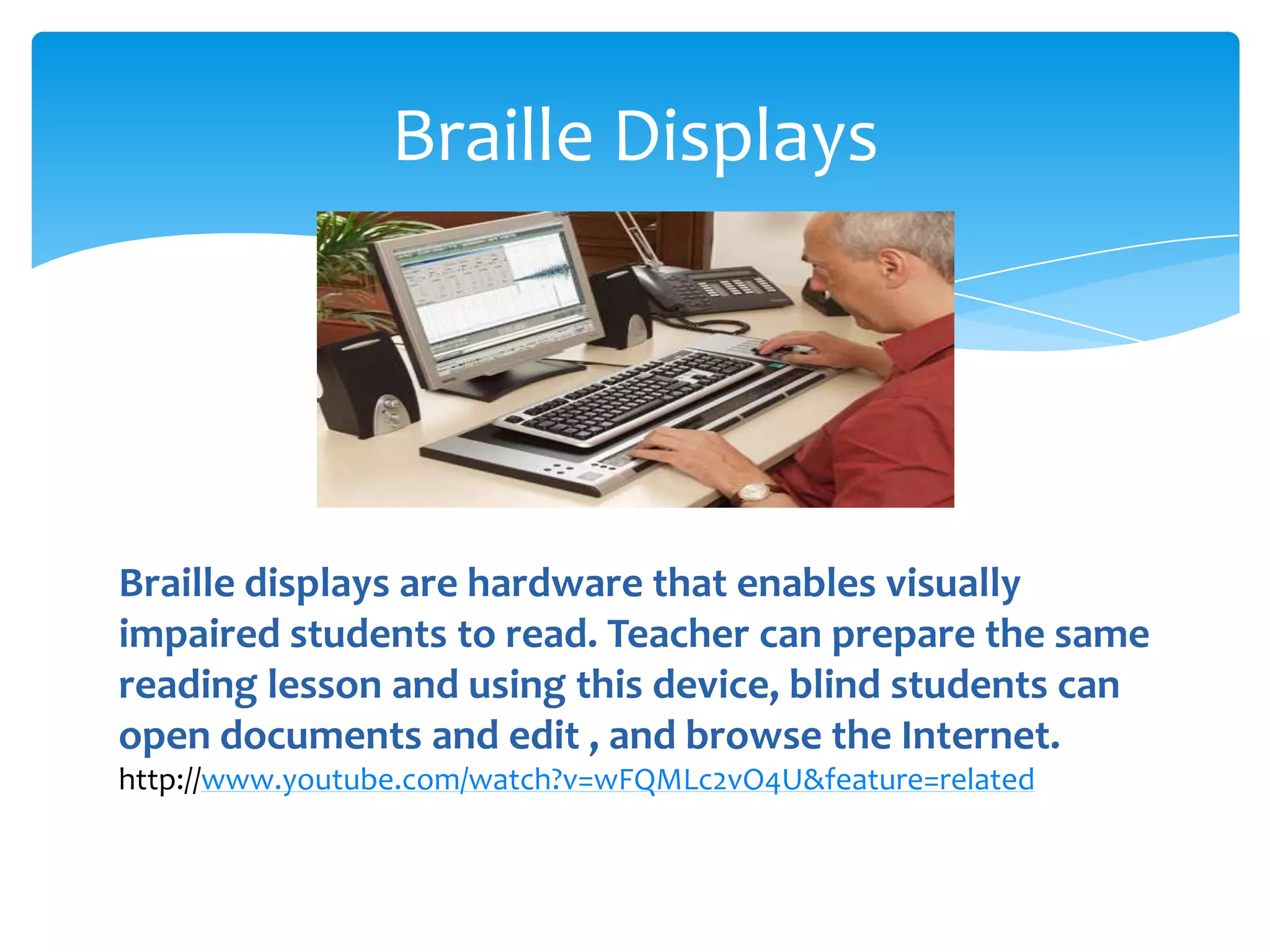 Braille Displays

Braille displays are hardware that enables visually impaired students to read. Teacher can prepare the same reading lesson and using this device, blind students can open documents and edit , and browse the Internet.
http://www.youtube.com/watch?v=wFQMLc2vO4U&feature=related